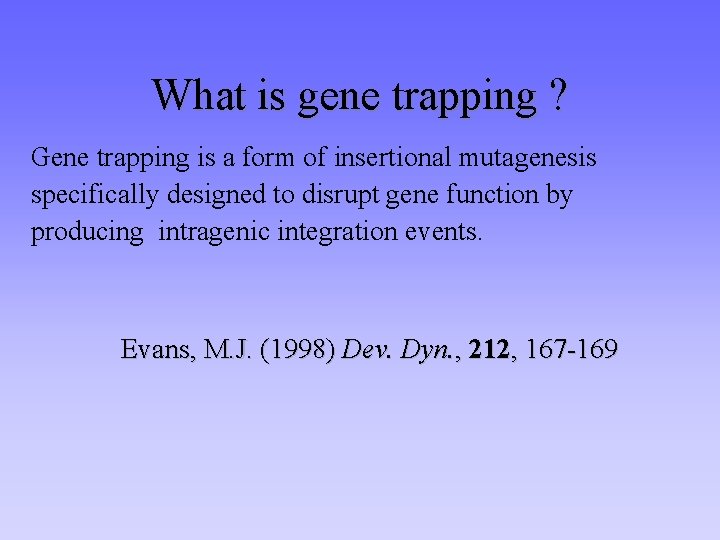 What is gene trapping ?

Gene trapping is a form of insertional mutagenesis specifically designed to disrupt gene function by producing intragenic integration events.

Evans, M.J. (1998) Dev. Dyn., 212, 167-169